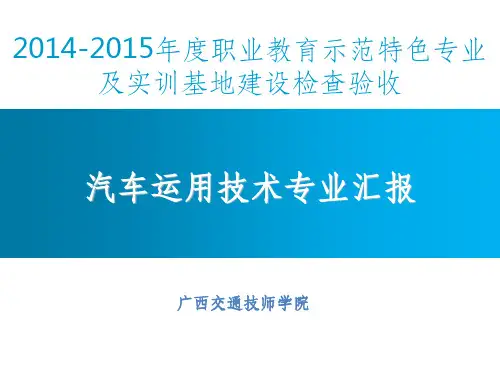 2014-2015年度职业教育示范特色专业及实训基地建设检查验收

汽车运用技术专业汇报

广西交通技师学院